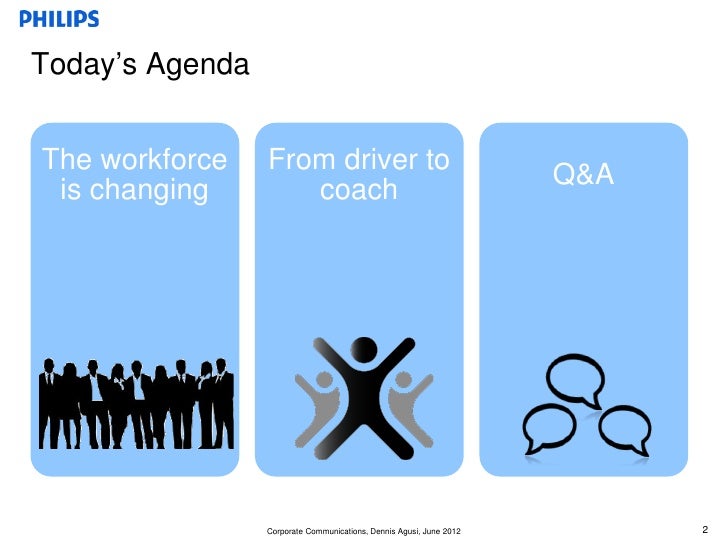 PHILIPS

Today's Agenda

The workforce is changing

From driver to coach

Q&A

Corporate Communications, Dennis Agusi, June 2012

2